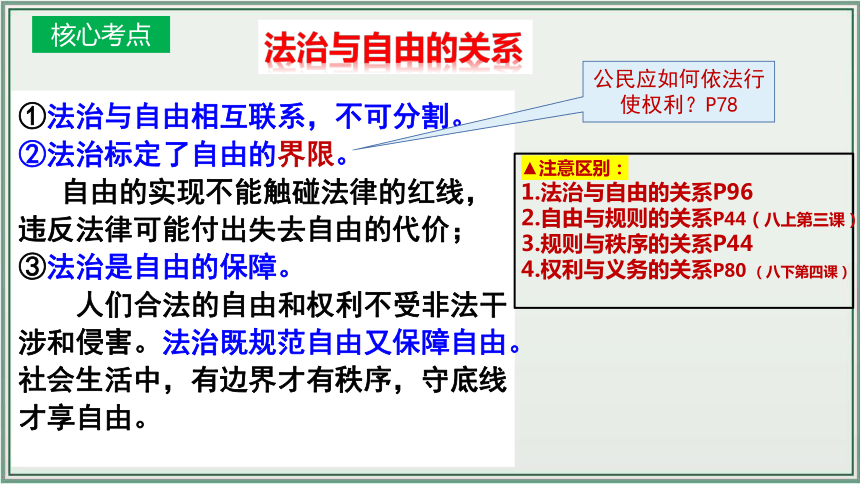 核心考点

法治与自由的关系

公民应如何依法行使权利？P78

①法治与自由相互联系，不可分割。
②法治标定了自由的界限。
自由的实现不能触碰法律的红线，违反法律可能付出失去自由的代价；
③法治是自由的保障。
人们合法的自由和权利不受非法干涉和侵害。法治既规范自由又保障自由。社会生活中，有边界才有秩序，守底线才享自由。

▲注意区别：
1.法治与自由的关系P96
2.自由与规则的关系P44（八上第三课）
3.规则与秩序的关系P44
4.权利与义务的关系P80（八下第四课）